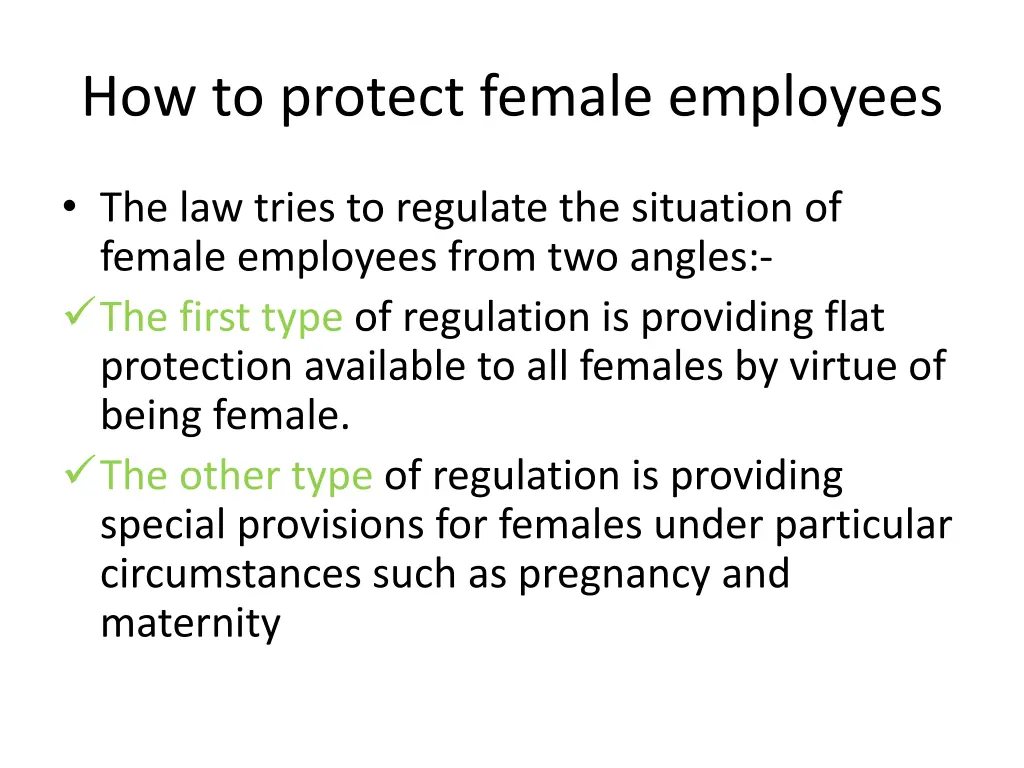 How to protect female employees

• The law tries to regulate the situation of female employees from two angles:-

✓ The first type of regulation is providing flat protection available to all females by virtue of being female.

✓ The other type of regulation is providing special provisions for females under particular circumstances such as pregnancy and maternity